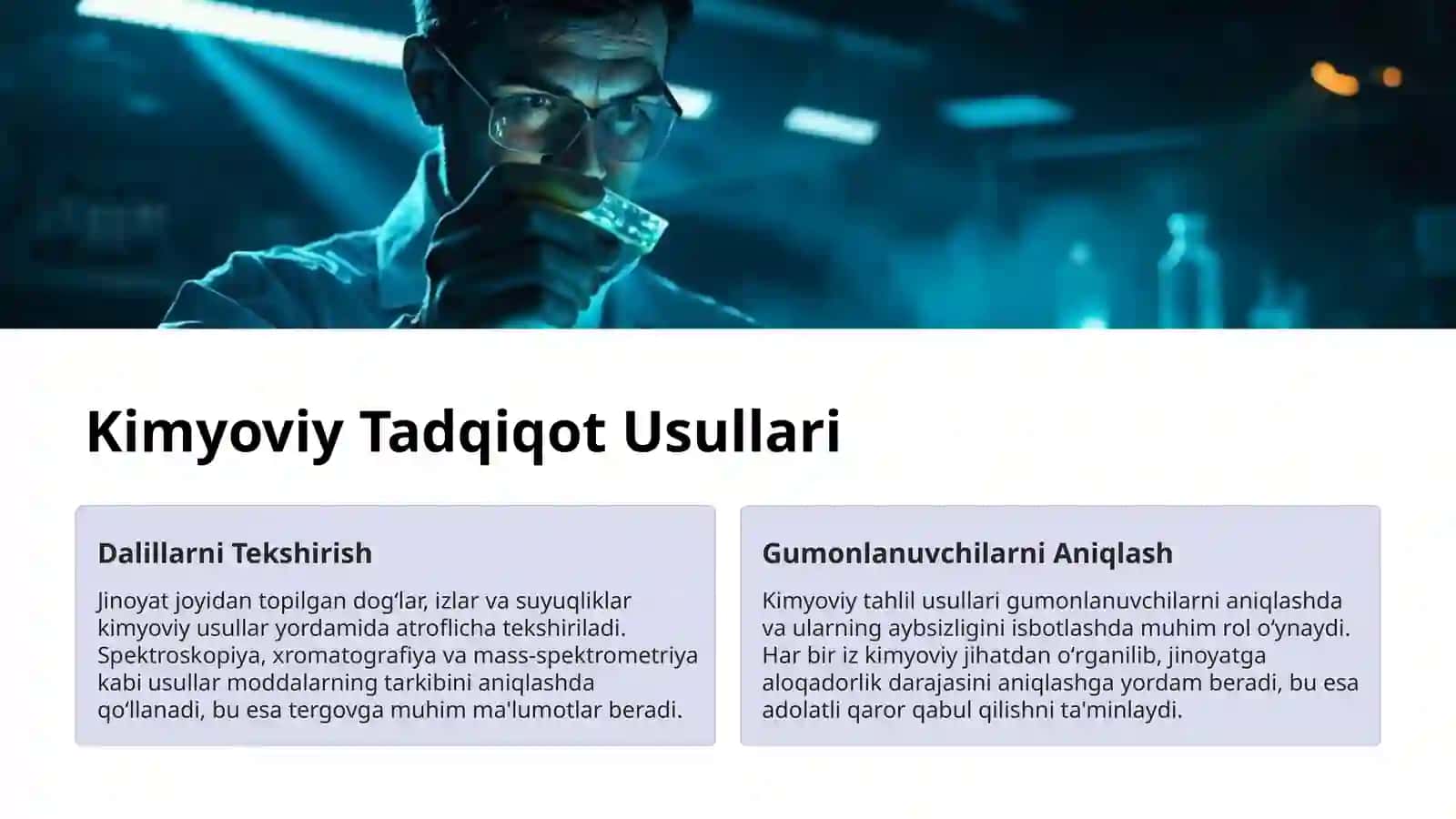 Kimyoviy Tadqiqot Usullari

Dalillarni Tekshirish

Jinoyat joyidan topilgan dog‘lar, izlar va suyuqliklar kimyoviy usullar yordamida atroflicha tekshiriladi. Spektroskopiya, xromatografiya va mass-spektrometriya kabi usullar moddalarning tarkibini aniqlashda qo‘llanadi, bu esa tergovga muhim ma'lumotlar beradi.

Gumonlanuvchilarni Aniqlash

Kimyoviy tahlil usullari gumonlanuvchilarni aniqlashda va ularning aybsizligini isbotlashda muhim rol o‘ynaydi. Har bir iz kimyoviy jihatdan o‘rganilib, jinoyatga aloqadorlik darajasini aniqlashga yordam beradi, bu esa adolatli qaror qabul qilishni ta'minlaydi.